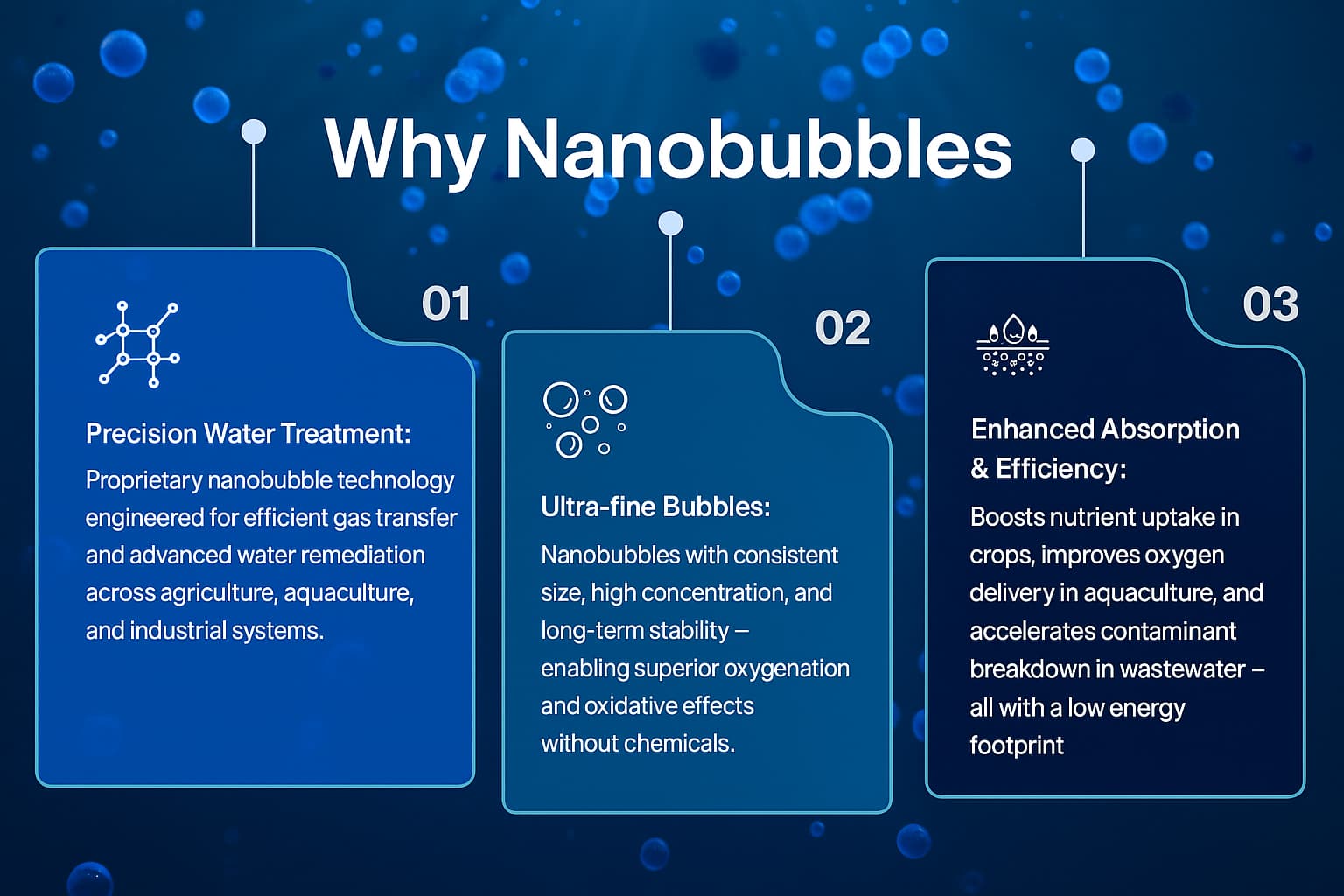 Why Nanobubbles

01

Precision Water Treatment:

Proprietary nanobubble technology engineered for efficient gas transfer and advanced water remediation across agriculture, aquaculture, and industrial systems.

02

Ultra-fine Bubbles:

Nanobubbles with consistent size, high concentration, and long-term stability – enabling superior oxygenation and oxidative effects without chemicals.

03

Enhanced Absorption & Efficiency:

Boosts nutrient uptake in crops, improves oxygen delivery in aquaculture, and accelerates contaminant breakdown in wastewater – all with a low energy footprint